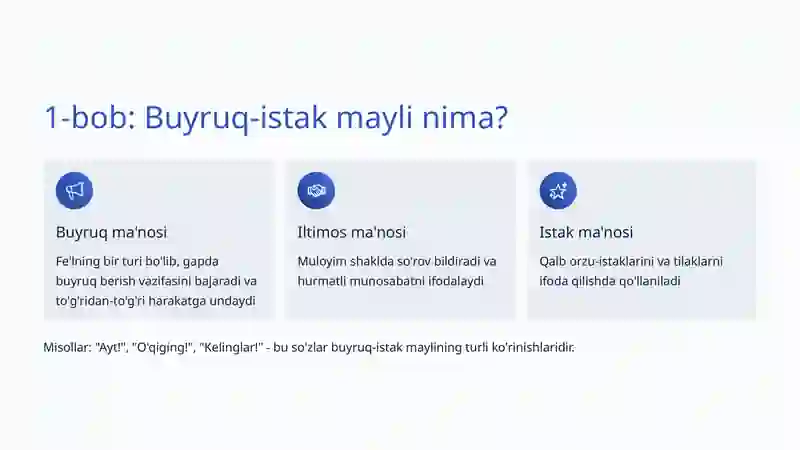 1-bob: Buyruq-istak mayli nima?

Buyruq ma'nosi

Fe'lning bir turi bo'lib, gapda buyruq berish vazifasini bajaradi va to'g'ridan-to'g'ri harakatga undaydi

Iltimos ma'nosi

Muloyim shaklda so'rov bildiradi va hurmatli munosabatni ifodalaydi

Istak ma'nosi

Qalb orzu-istaklarini va tilaklarni ifoda qilishda qo'llaniladi

Misollar: "Ayt!", "O'qiging!", "Kelinglar!" - bu so'zlar buyruq-istak maylining turli ko'rinishlaridir.